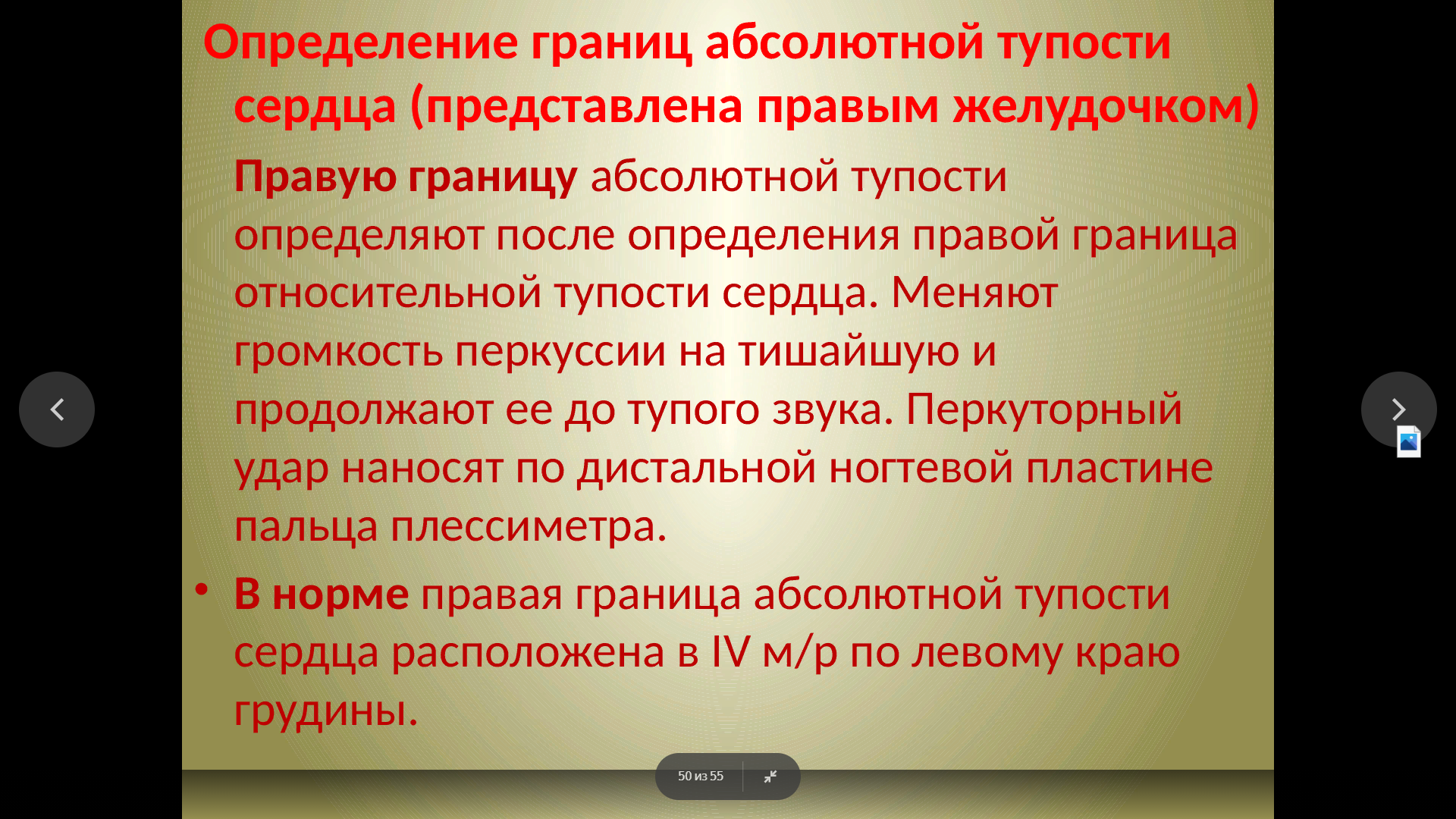 Определение границ абсолютной тупости сердца (представлена правым желудочком)

Правую границу абсолютной тупости определяют после определения правой граница относительной тупости сердца. Меняют громкость перкуссии на тишайшую и продолжают ее до тупого звука. Перкуторный удар наносят по дистальной ногтевой пластине пальца плессиметра.

• В норме правая граница абсолютной тупости сердца расположена в IV м/р по левому краю грудины.

50 из 55